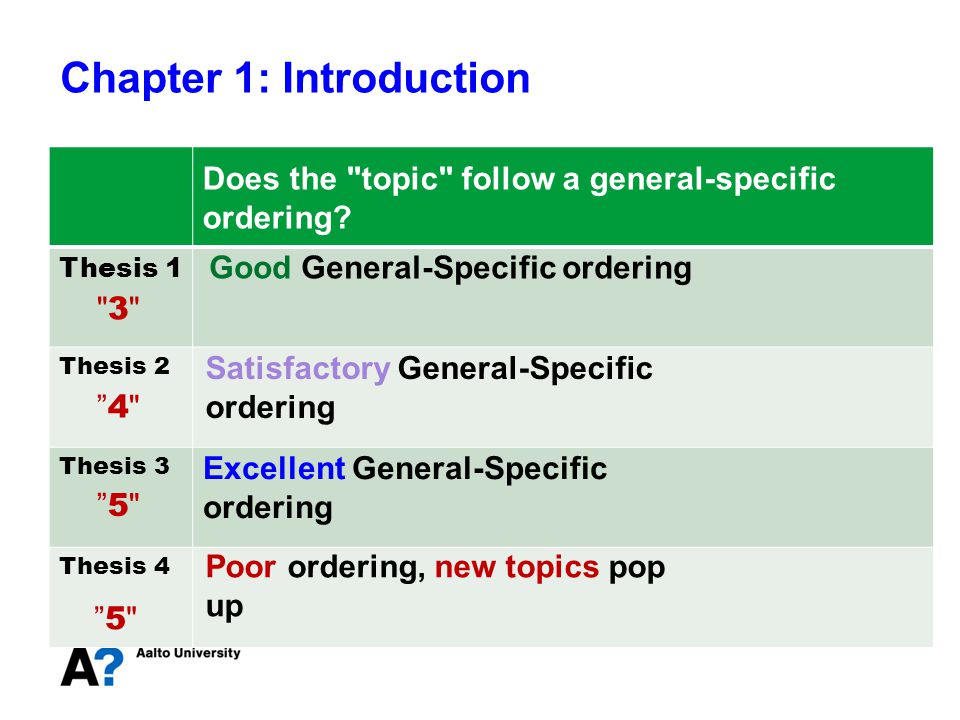 Chapter 1: Introduction

| | Does the "topic" follow a general-specific ordering? |
|---|---|
| Thesis 1 "3" | Good General-Specific ordering |
| Thesis 2 ”4" | Satisfactory General-Specific ordering |
| Thesis 3 ”5" | Excellent General-Specific ordering |
| Thesis 4 ”5" | Poor ordering, new topics pop up |

A? Aalto University